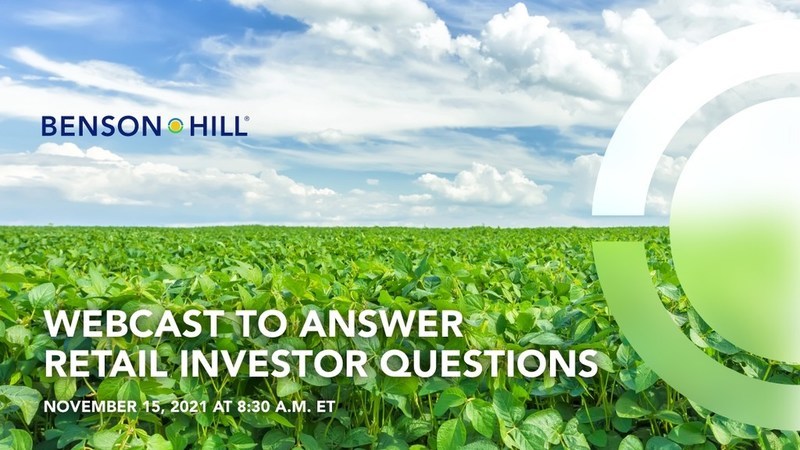 BENSON HILL®

WEBCAST TO ANSWER RETAIL INVESTOR QUESTIONS

NOVEMBER 15, 2021 AT 8:30 A.M. ET